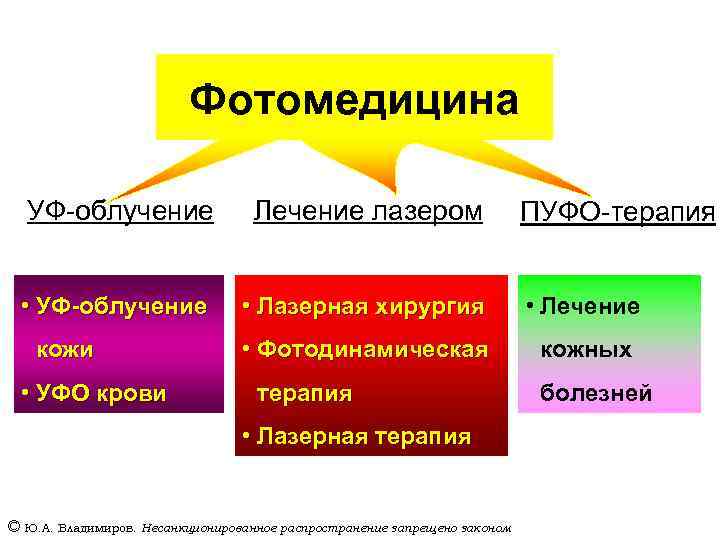 Фотомедицина

УФ-облучение

Лечение лазером

ПУФО-терапия

• УФ-облучение кожи
• УФО крови

• Лазерная хирургия
• Фотодинамическая терапия
• Лазерная терапия

• Лечение кожных болезней

© Ю.А. Владимиров. Несанкционированное распространение запрещено законом